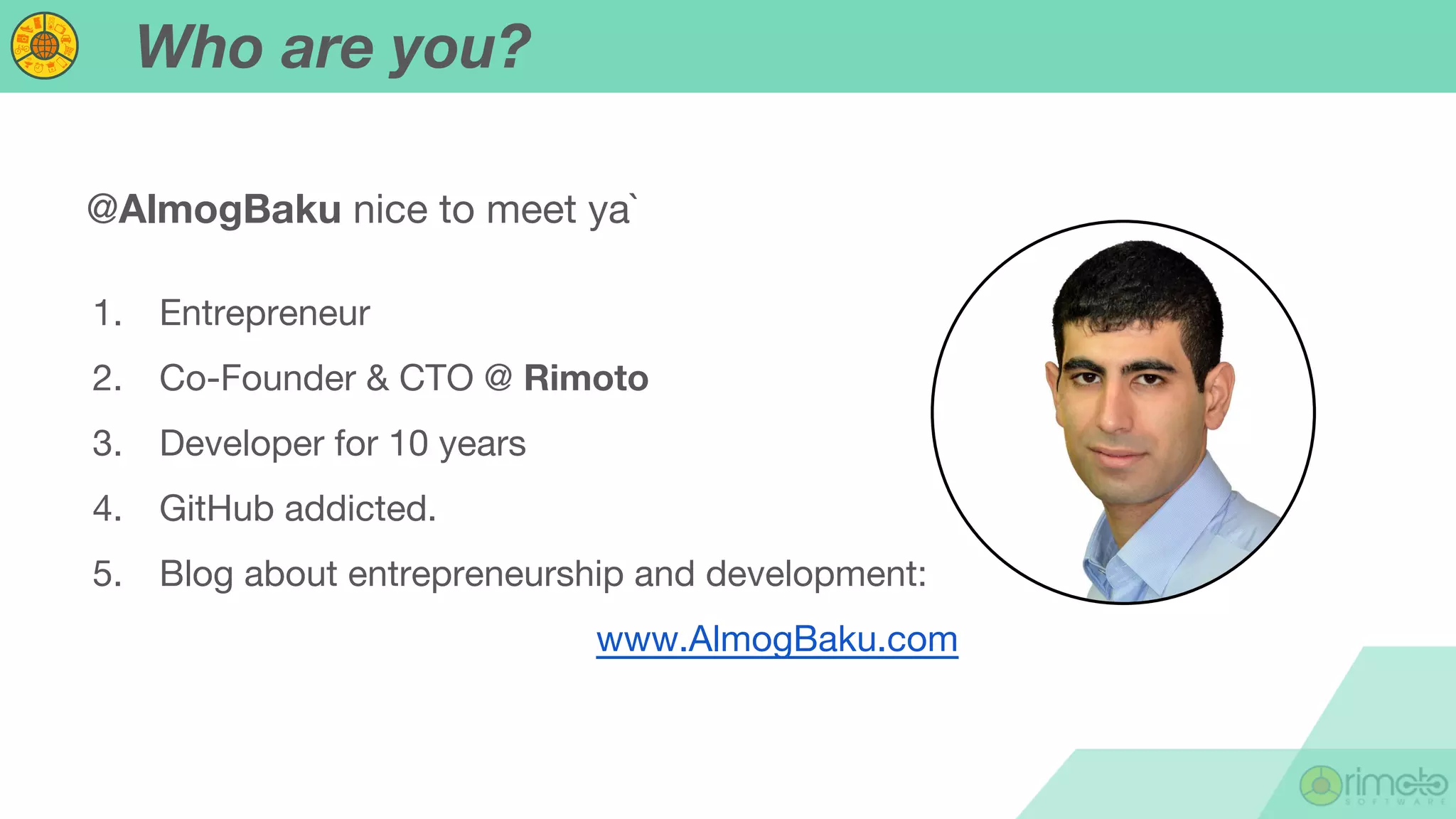 Who are you?

@AlmogBaku nice to meet ya`

1. Entrepreneur
2. Co-Founder & CTO @ Rimoto
3. Developer for 10 years
4. GitHub addicted.
5. Blog about entrepreneurship and development:

www.AlmogBaku.com

rimoto
SOFTWARE